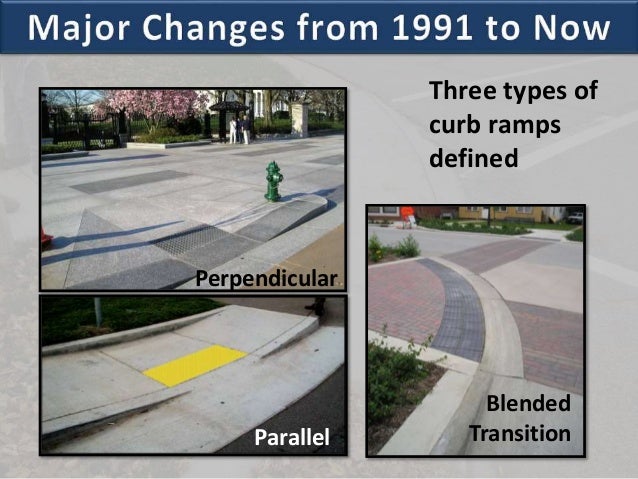 Major Changes from 1991 to Now

Three types of curb ramps defined

Perpendicular

Parallel

Blended Transition